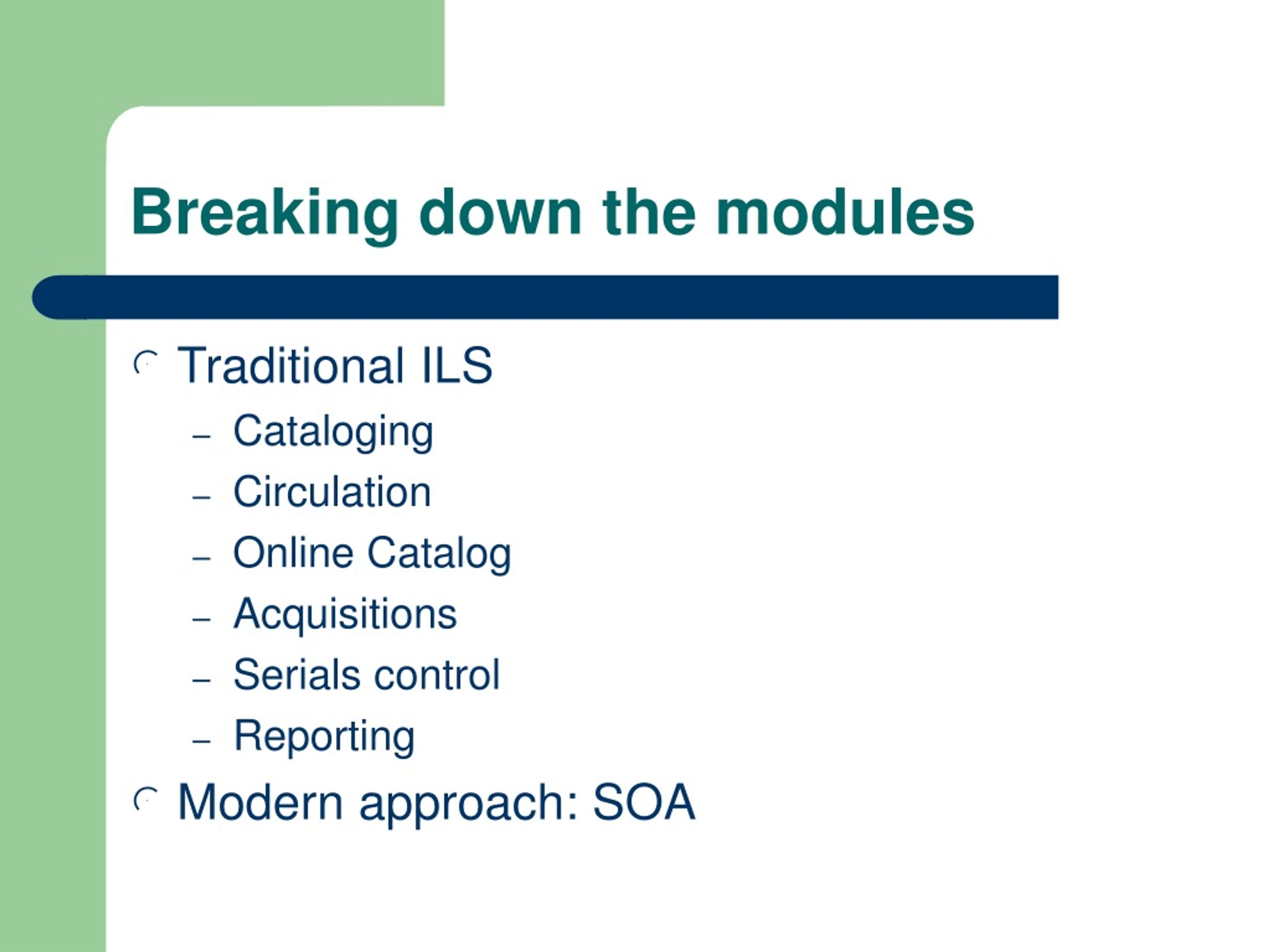 Breaking down the modules

Traditional ILS
– Cataloging
– Circulation
– Online Catalog
– Acquisitions
– Serials control
– Reporting

Modern approach: SOA